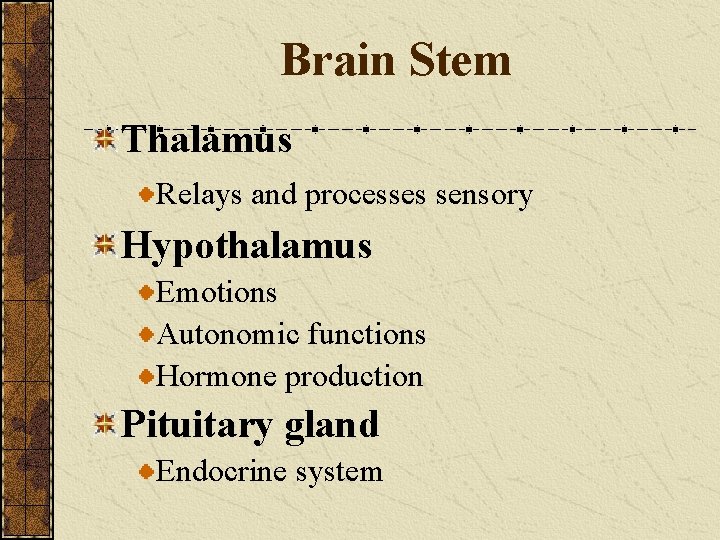 Brain Stem

Thalamus

Relays and processes sensory

Hypothalamus

Emotions

Autonomic functions

Hormone production

Pituitary gland

Endocrine system